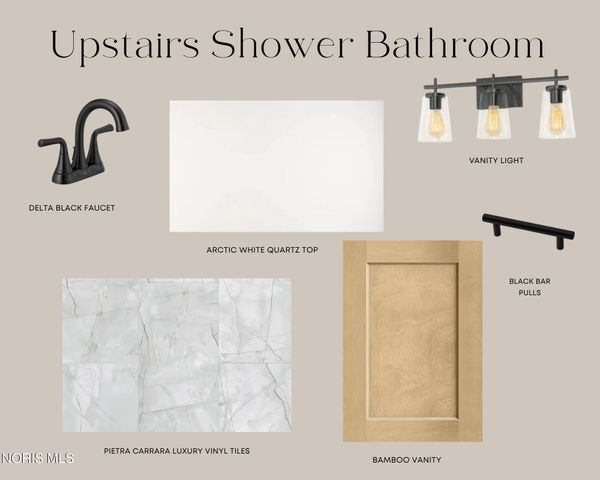 Upstairs Shower Bathroom

DELTA BLACK FAUCET

VANITY LIGHT

ARCTIC WHITE QUARTZ TOP

BLACK BAR PULLS

PIETRA CARRARA LUXURY VINYL TILES

BAMBOO VANITY

NORIS MLS